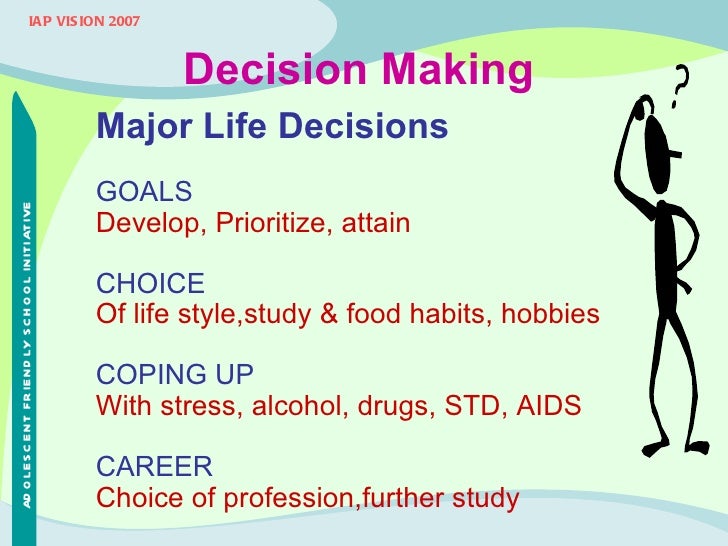 IAP VISION 2007

Decision Making

Major Life Decisions

GOALS
Develop, Prioritize, attain

CHOICE
Of life style,study & food habits, hobbies

COPING UP
With stress, alcohol, drugs, STD, AIDS

CAREER
Choice of profession,further study

ADOLESCENT FRIENDLY SCHOOL INITIATIVE

?